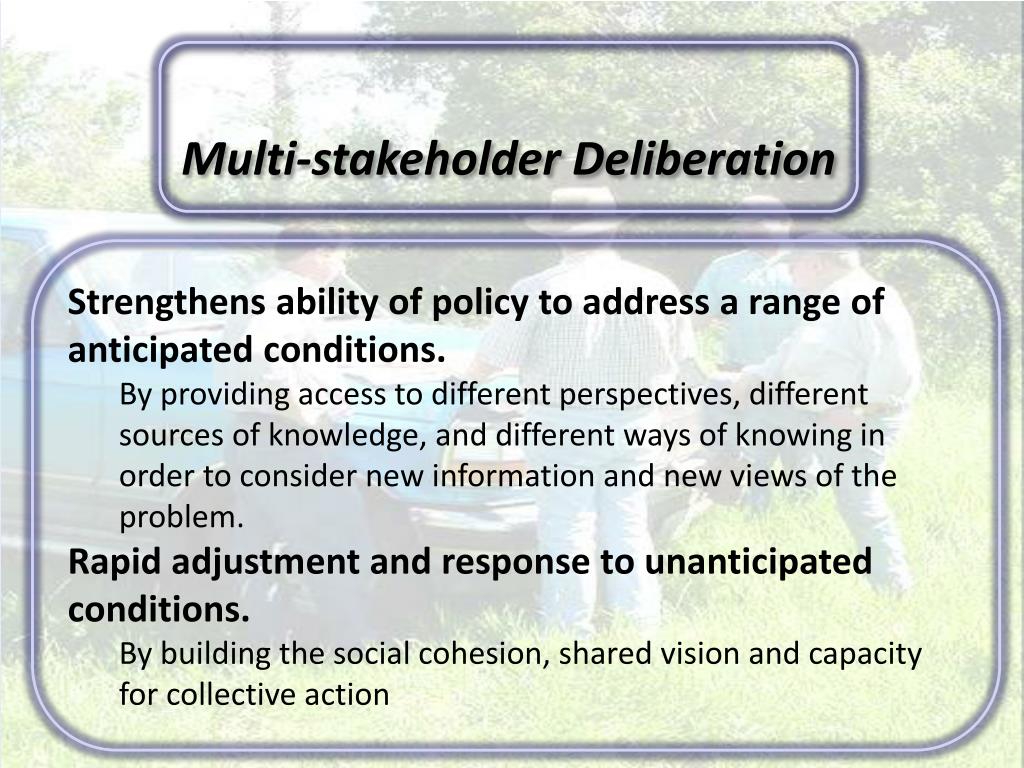 Multi-stakeholder Deliberation

Strengthens ability of policy to address a range of anticipated conditions.

By providing access to different perspectives, different sources of knowledge, and different ways of knowing in order to consider new information and new views of the problem.

Rapid adjustment and response to unanticipated conditions.

By building the social cohesion, shared vision and capacity for collective action